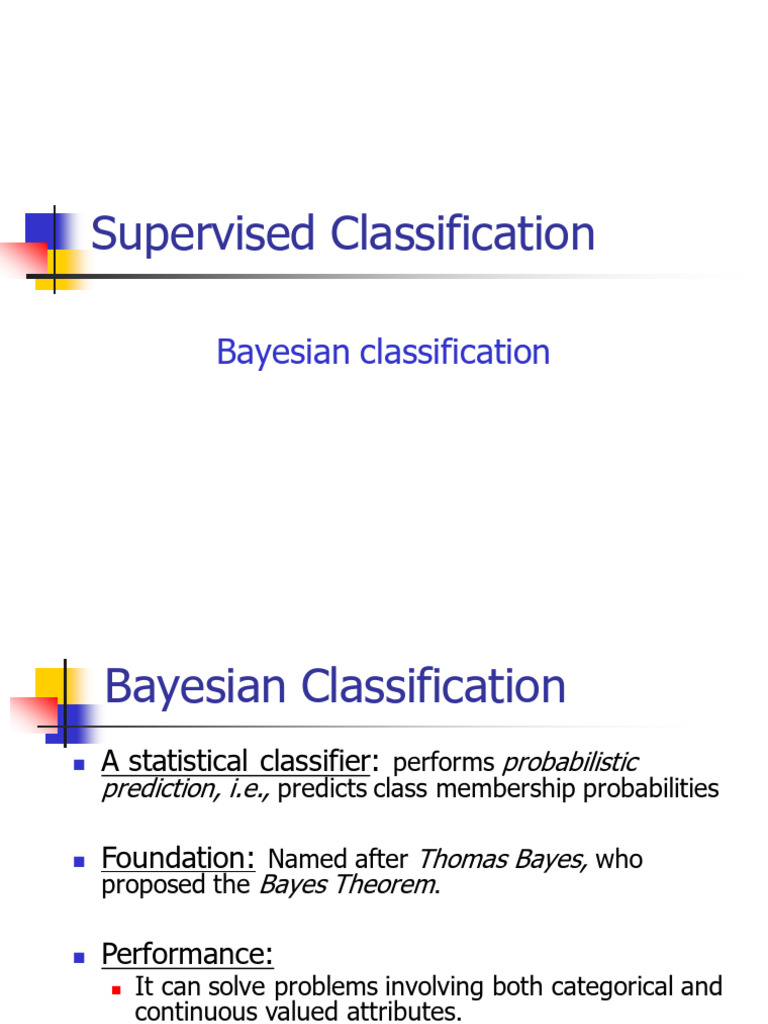 Supervised Classification

Bayesian classification

Bayesian Classification

A statistical classifier: performs probabilistic prediction, i.e., predicts class membership probabilities

Foundation: Named after Thomas Bayes, who proposed the Bayes Theorem.

Performance:

It can solve problems involving both categorical and continuous valued attributes.